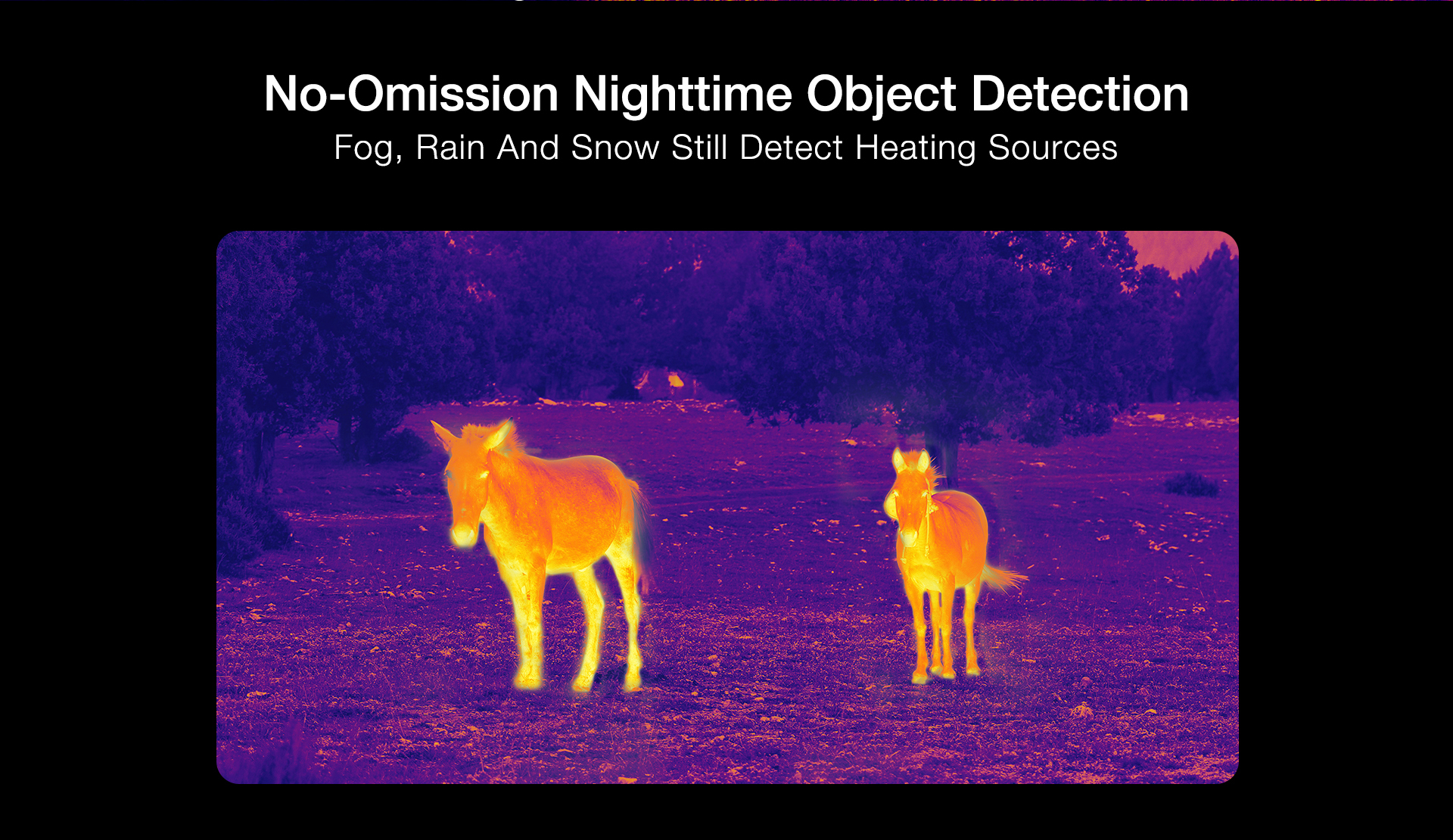 No-Omission Nighttime Object Detection
Fog, Rain And Snow Still Detect Heating Sources